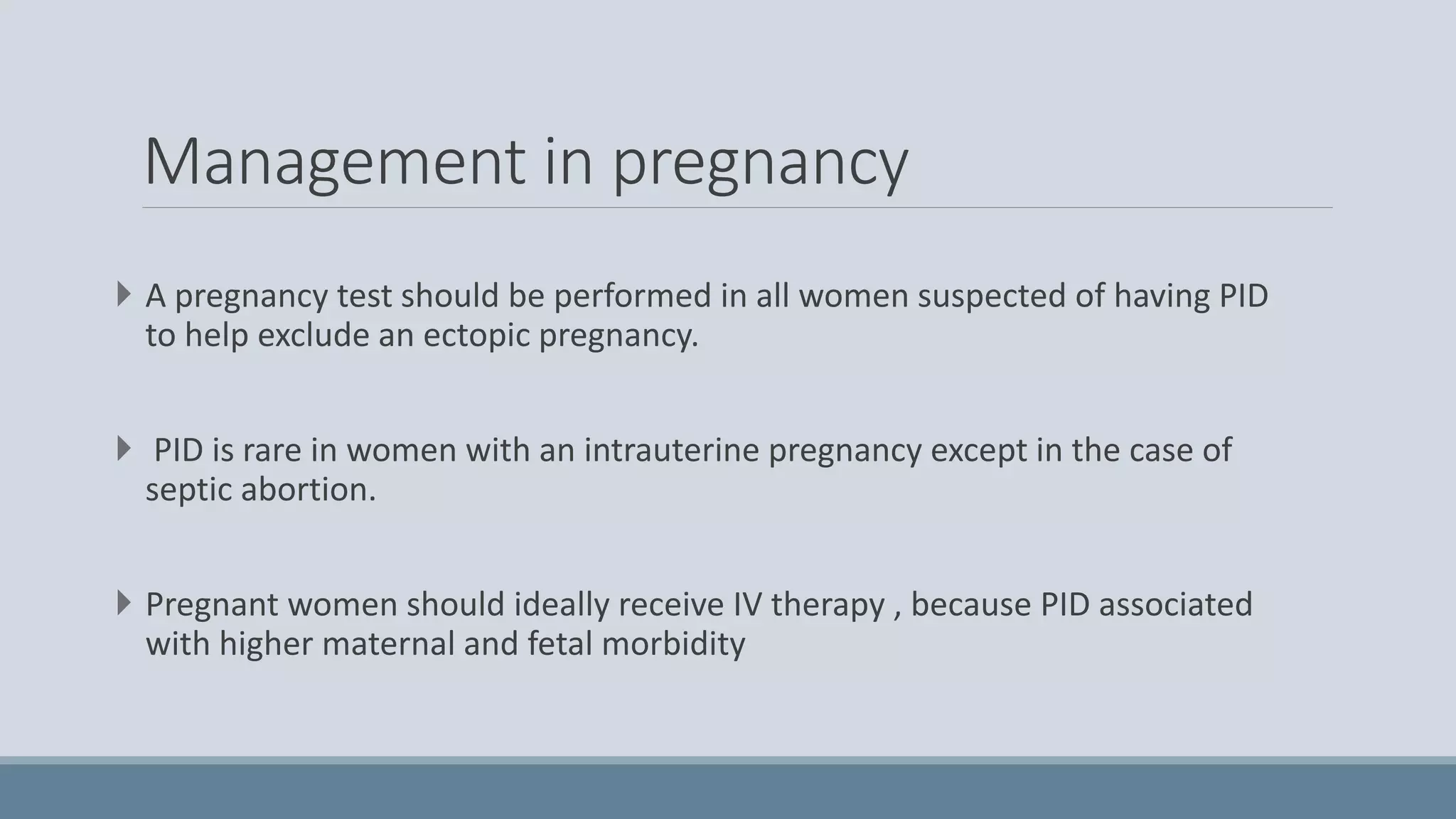 Management in pregnancy

A pregnancy test should be performed in all women suspected of having PID to help exclude an ectopic pregnancy.

PID is rare in women with an intrauterine pregnancy except in the case of septic abortion.

Pregnant women should ideally receive IV therapy , because PID associated with higher maternal and fetal morbidity